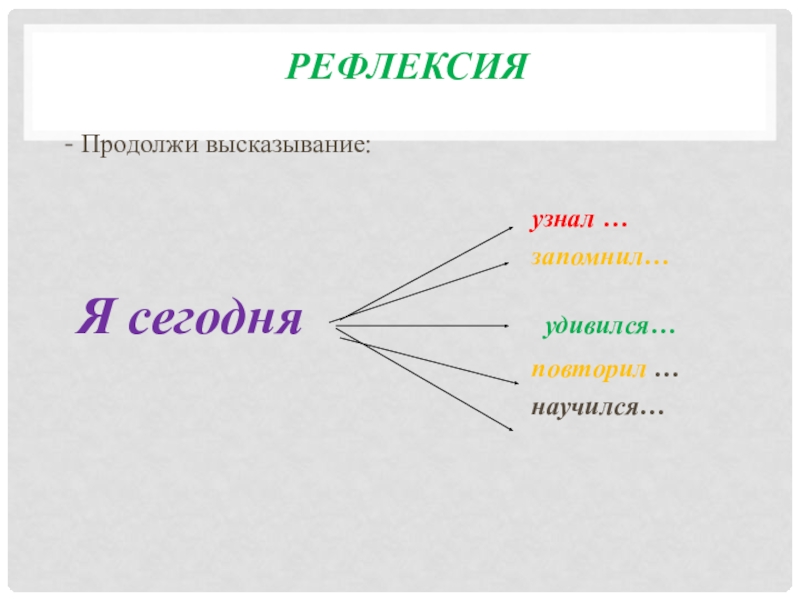 РЕФЛЕКСИЯ

- Продолжи высказывание:

Я сегодня

узнал …
запомнил…
удивился…
повторил …
научился…